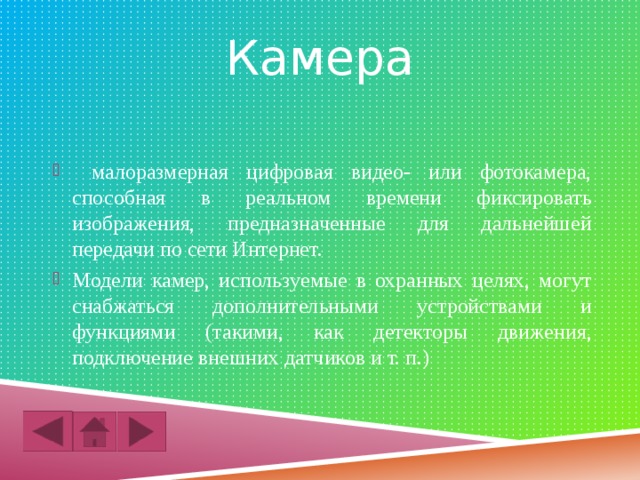 Камера

малоразмерная цифровая видео- или фотокамера, способная в реальном времени фиксировать изображения, предназначенные для дальнейшей передачи по сети Интернет.

Модели камер, используемые в охранных целях, могут снабжаться дополнительными устройствами и функциями (такими, как детекторы движения, подключение внешних датчиков и т. п.)